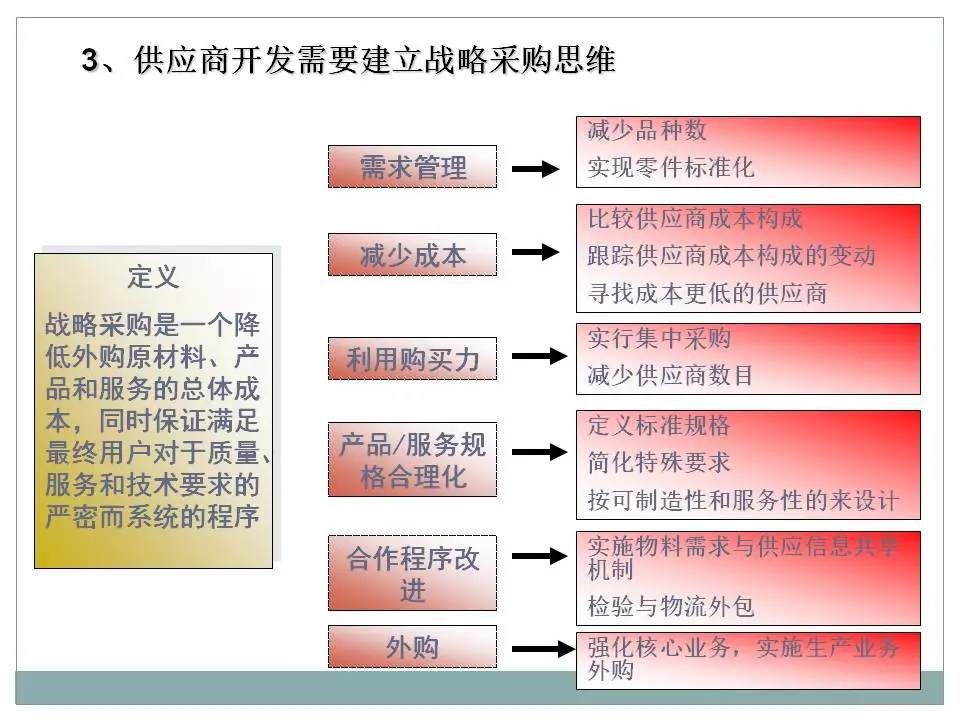 3、供应商开发需要建立战略采购思维

定义

战略采购是一个降低外购原材料、产品和服务的总体成本，同时保证满足最终用户对于质量、服务和技术要求的严密而系统的程序

需求管理

减少品种数
实现零件标准化

减少成本

比较供应商成本构成
跟踪供应商成本构成的变动
寻找成本更低的供应商

利用购买力

实行集中采购
减少供应商数目

产品/服务规格合理化

定义标准规格
简化特殊要求
按可制造性和服务性的来设计

合作程序改进

实施物料需求与供应信息共享机制
检验与物流外包

外购

强化核心业务，实施生产业务外购